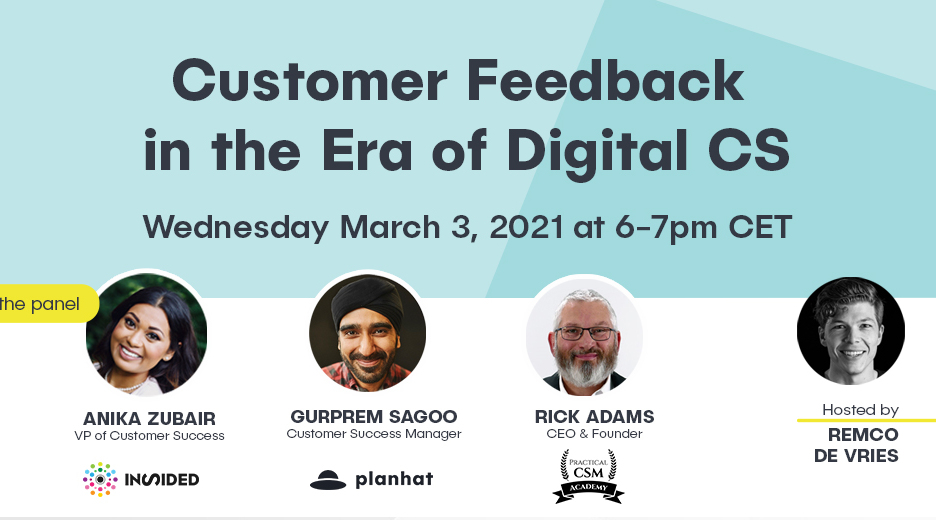 Customer Feedback in the Era of Digital CS

Wednesday March 3, 2021 at 6-7pm CET

the panel

ANIKA ZUBAIR
VP of Customer Success

INSIDED

GURPREM SAGOO
Customer Success Manager

planhat

RICK ADAMS
CEO & Founder

PRACTICAL CSM ACADEMY

Hosted by
REMCO DE VRIES